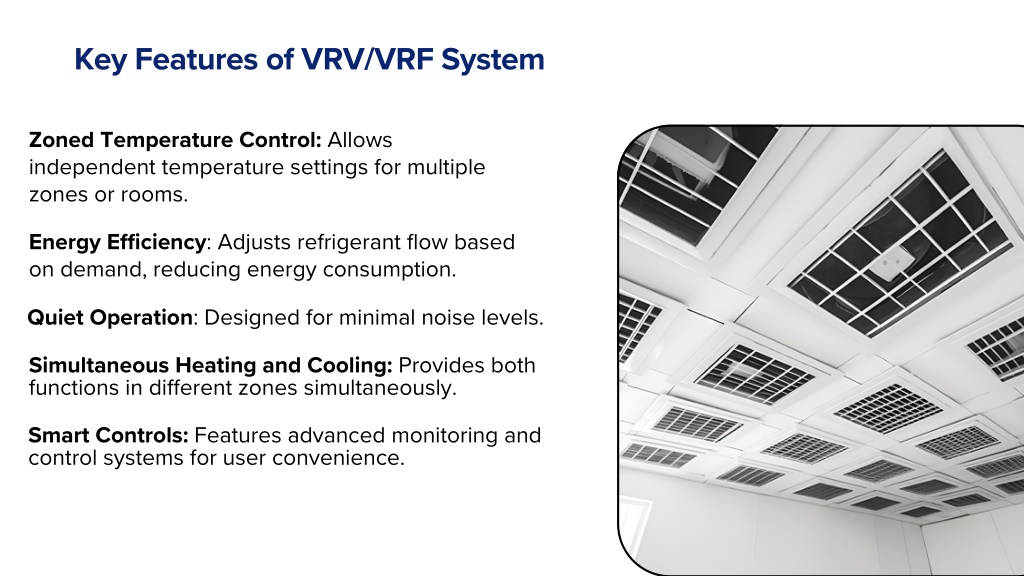 Key Features of VRV/VRF System

Zoned Temperature Control: Allows independent temperature settings for multiple zones or rooms.

Energy Efficiency: Adjusts refrigerant flow based on demand, reducing energy consumption.

Quiet Operation: Designed for minimal noise levels.

Simultaneous Heating and Cooling: Provides both functions in different zones simultaneously.

Smart Controls: Features advanced monitoring and control systems for user convenience.